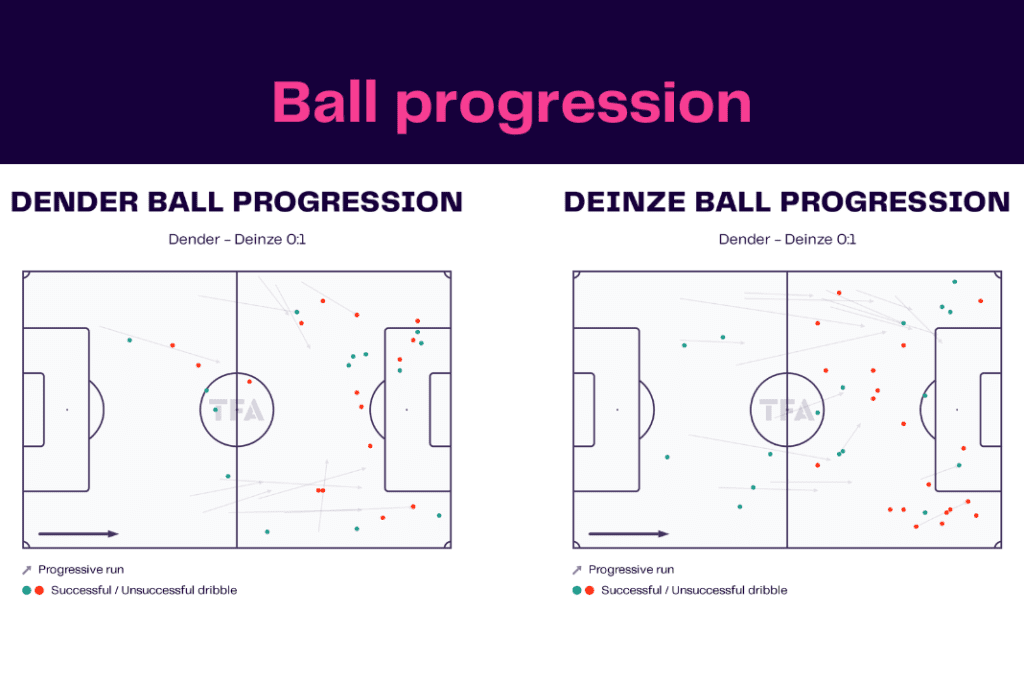 Ball progression

DENDER BALL PROGRESSION

Dender - Deinze 0:1

TFA

Progressive run

Successful / Unsuccessful dribble

DEINZE BALL PROGRESSION

Dender - Deinze 0:1

TFA

Progressive run

Successful / Unsuccessful dribble